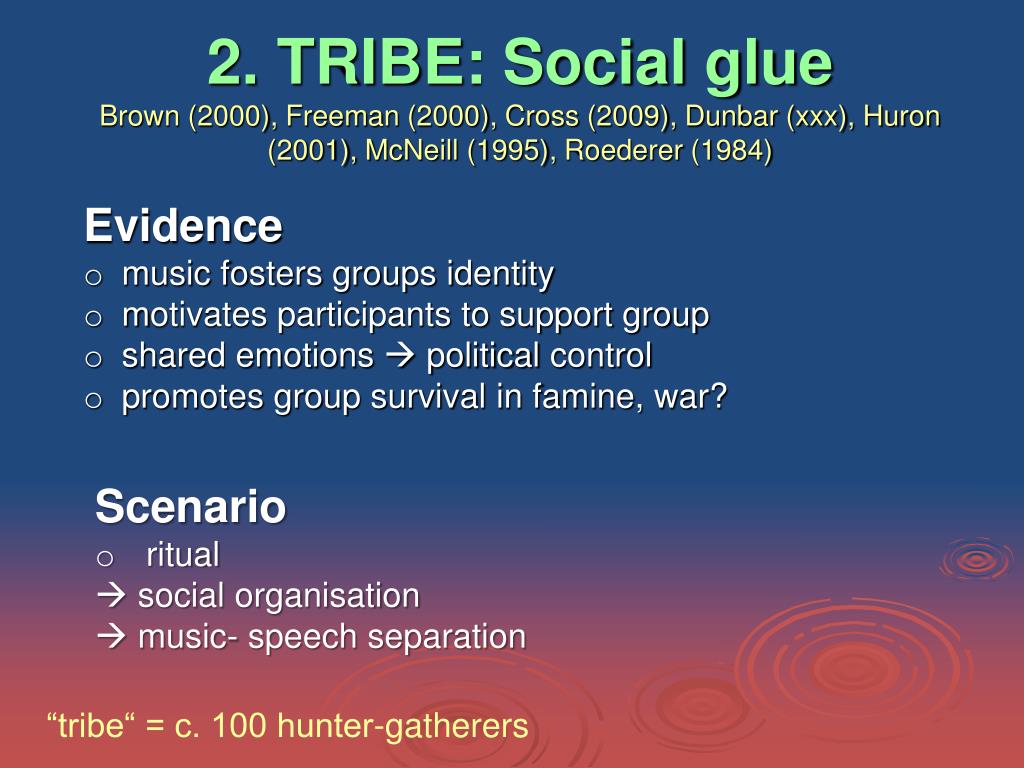 2. TRIBE: Social glue
Brown (2000), Freeman (2000), Cross (2009), Dunbar (xxx), Huron (2001), McNeill (1995), Roederer (1984)

Evidence
o music fosters groups identity
o motivates participants to support group
o shared emotions → political control
o promotes group survival in famine, war?

Scenario
o ritual
→ social organisation
→ music- speech separation

“tribe“ = c. 100 hunter-gatherers